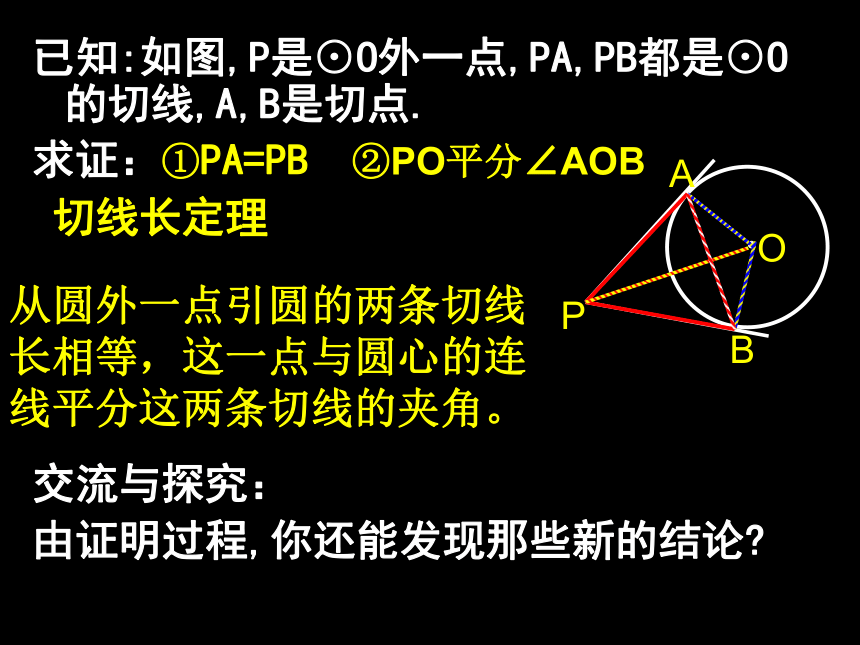 已知:如图,P是⊙O外一点,PA,PB都是⊙O的切线,A,B是切点.

求证:①PA=PB ②PO平分∠AOB

切线长定理

从圆外一点引圆的两条切线长相等，这一点与圆心的连线平分这两条切线的夹角。

A

O

P

B

交流与探究:

由证明过程,你还能发现那些新的结论?